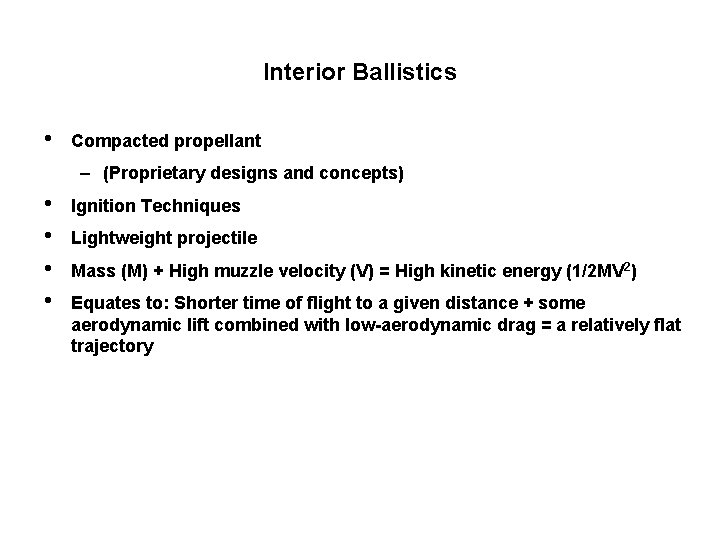 Interior Ballistics

• Compacted propellant

– (Proprietary designs and concepts)

• Ignition Techniques

• Lightweight projectile

• Mass (M) + High muzzle velocity (V) = High kinetic energy ($1/2MV^2$)

• Equates to: Shorter time of flight to a given distance + some aerodynamic lift combined with low-aerodynamic drag = a relatively flat trajectory